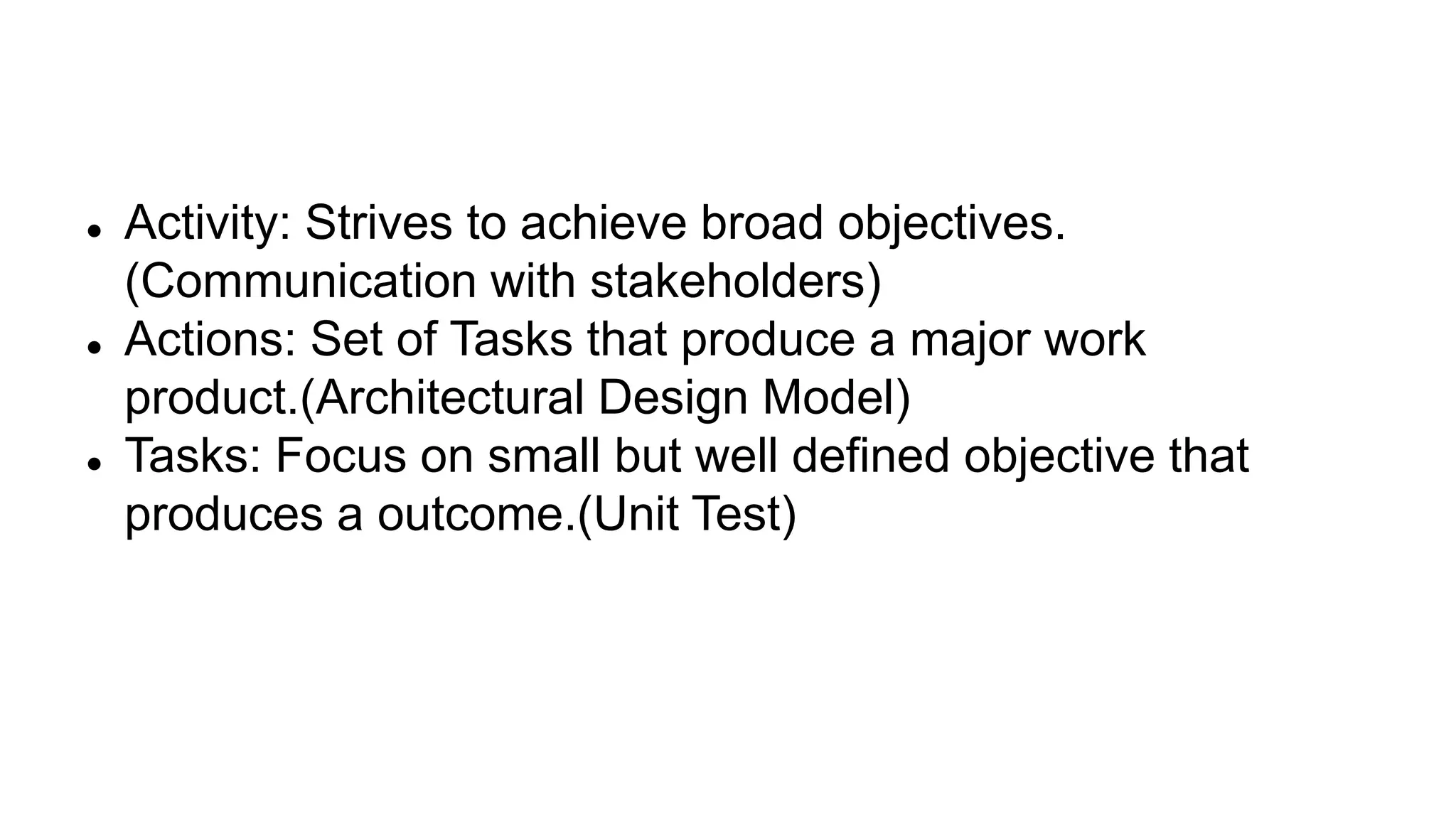 - Activity: Strives to achieve broad objectives. (Communication with stakeholders)
- Actions: Set of Tasks that produce a major work product.(Architectural Design Model)
- Tasks: Focus on small but well defined objective that produces a outcome.(Unit Test)